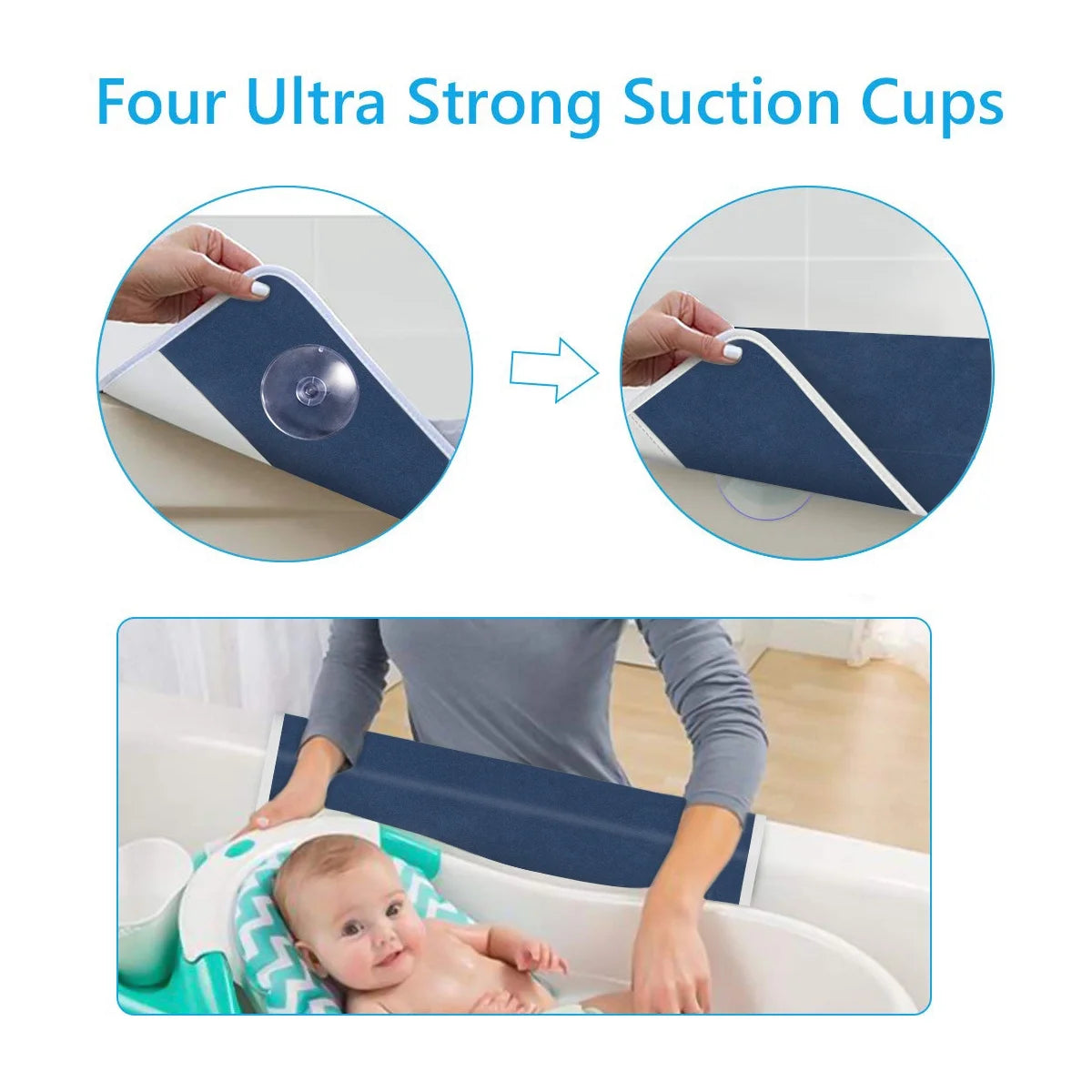 Four Ultra Strong Suction Cups